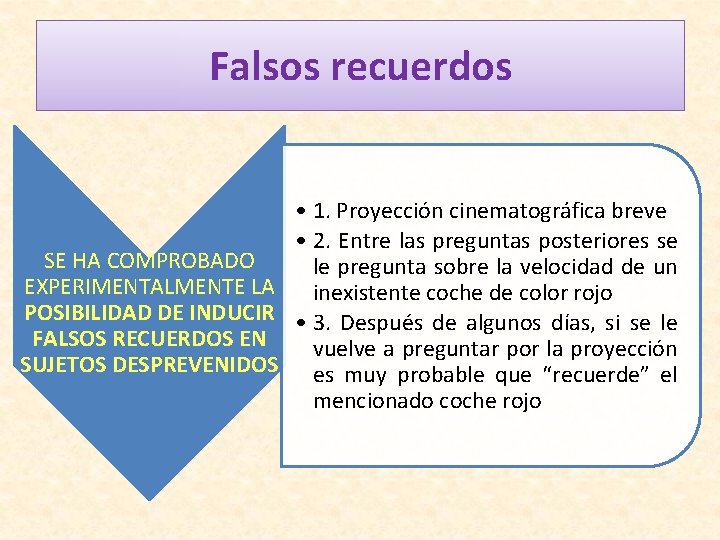 Falsos recuerdos

SE HA COMPROBADO EXPERIMENTALMENTE LA POSIBILIDAD DE INDUCIR FALSOS RECUERDOS EN SUJETOS DESPREVENIDOS

• 1. Proyección cinematográfica breve
• 2. Entre las preguntas posteriores se le pregunta sobre la velocidad de un inexistente coche de color rojo
• 3. Después de algunos días, si se le vuelve a preguntar por la proyección es muy probable que “recuerde” el mencionado coche rojo